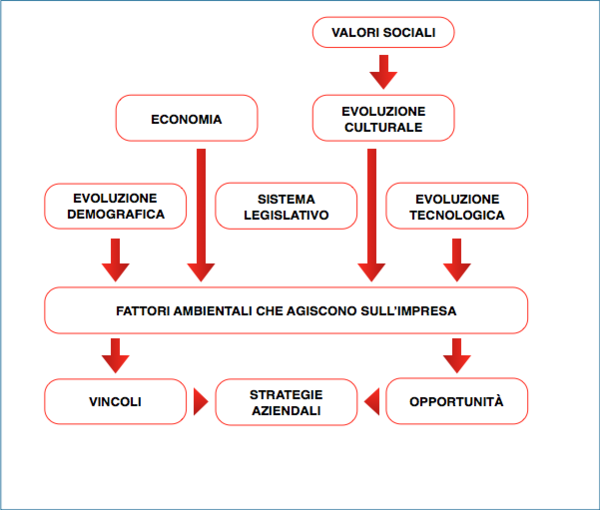 VALORI SOCIALI

ECONOMIA

EVOLUZIONE CULTURALE

EVOLUZIONE DEMOGRAFICA

SISTEMA LEGISLATIVO

EVOLUZIONE TECNOLOGICA

FATTORI AMBIENTALI CHE AGISCONO SULL'IMPRESA

VINCOLI

STRATEGIE AZIENDALI

OPPORTUNITÀ